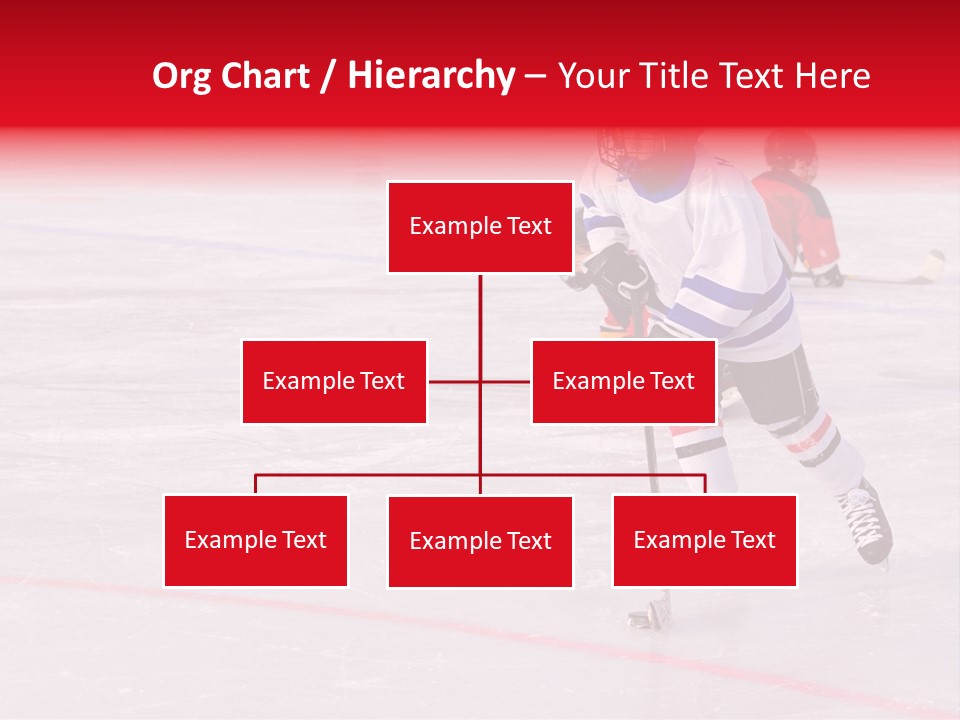 Org Chart / Hierarchy – Your Title Text Here

Example Text

Example Text

Example Text

Example Text

Example Text

Example Text